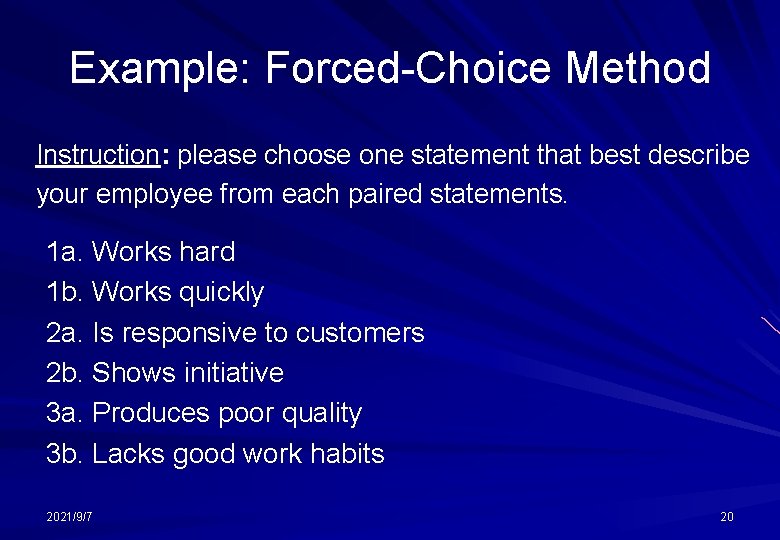 Example: Forced-Choice Method

Instruction: please choose one statement that best describe your employee from each paired statements.

1a. Works hard
1b. Works quickly
2a. Is responsive to customers
2b. Shows initiative
3a. Produces poor quality
3b. Lacks good work habits

2021/9/7

20